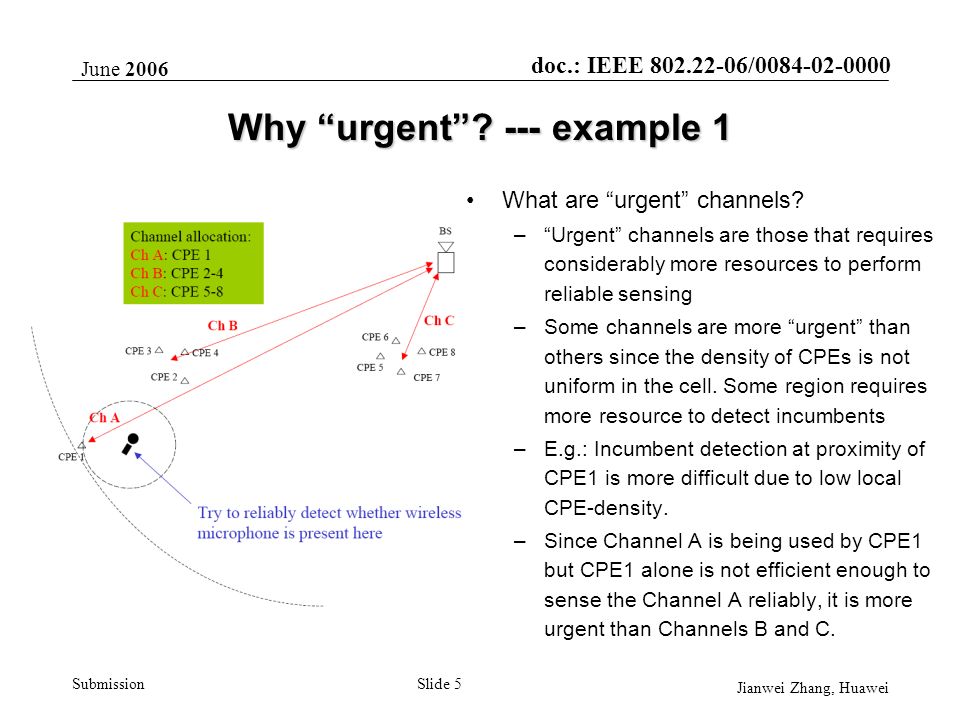 June 2006

doc.: IEEE 802.22-06/0084-02-0000

Why “urgent”? --- example 1

Channel allocation:
Ch A: CPE 1
Ch B: CPE 2-4
Ch C: CPE 5-8

BS

Ch B

Ch C

CPE 3

CPE 4

CPE 2

CPE 6

CPE 8

CPE 5

CPE 7

Ch A

CPE 1

Try to reliably detect whether wireless microphone is present here

• What are “urgent” channels?
– “Urgent” channels are those that requires considerably more resources to perform reliable sensing
– Some channels are more “urgent” than others since the density of CPEs is not uniform in the cell. Some region requires more resource to detect incumbents
– E.g.: Incumbent detection at proximity of CPE1 is more difficult due to low local CPE-density.
– Since Channel A is being used by CPE1 but CPE1 alone is not efficient enough to sense the Channel A reliably, it is more urgent than Channels B and C.

Submission

Slide 5

Jianwei Zhang, Huawei